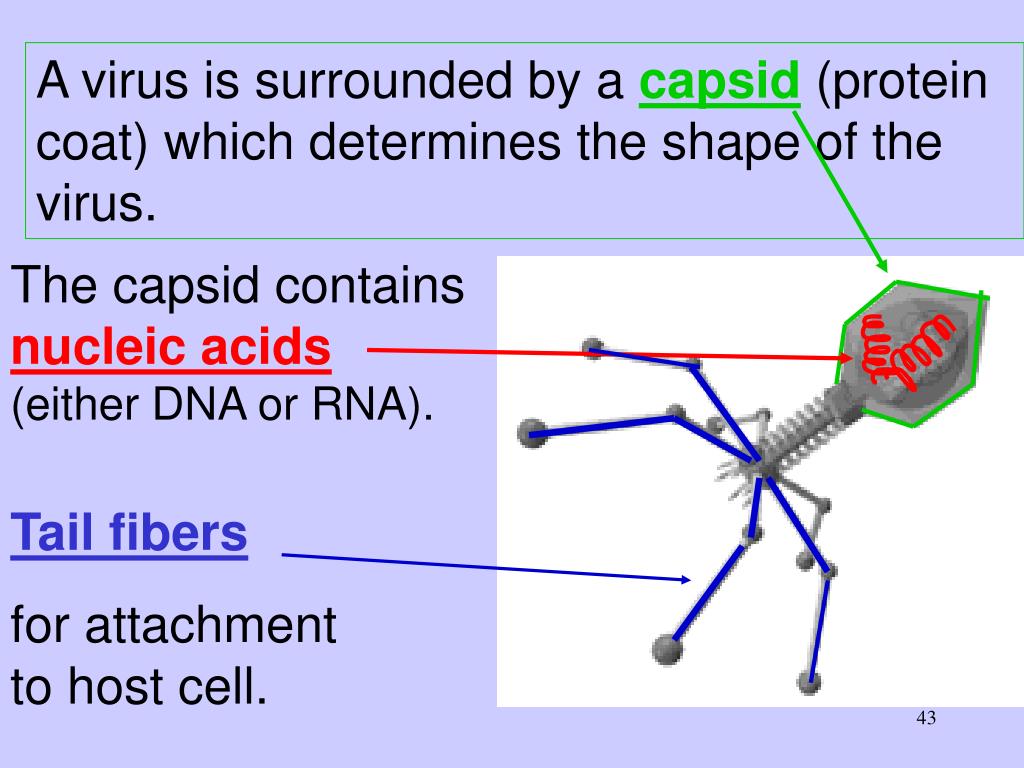 A virus is surrounded by a capsid (protein coat) which determines the shape of the virus.

The capsid contains nucleic acids (either DNA or RNA).

Tail fibers

for attachment to host cell.

43